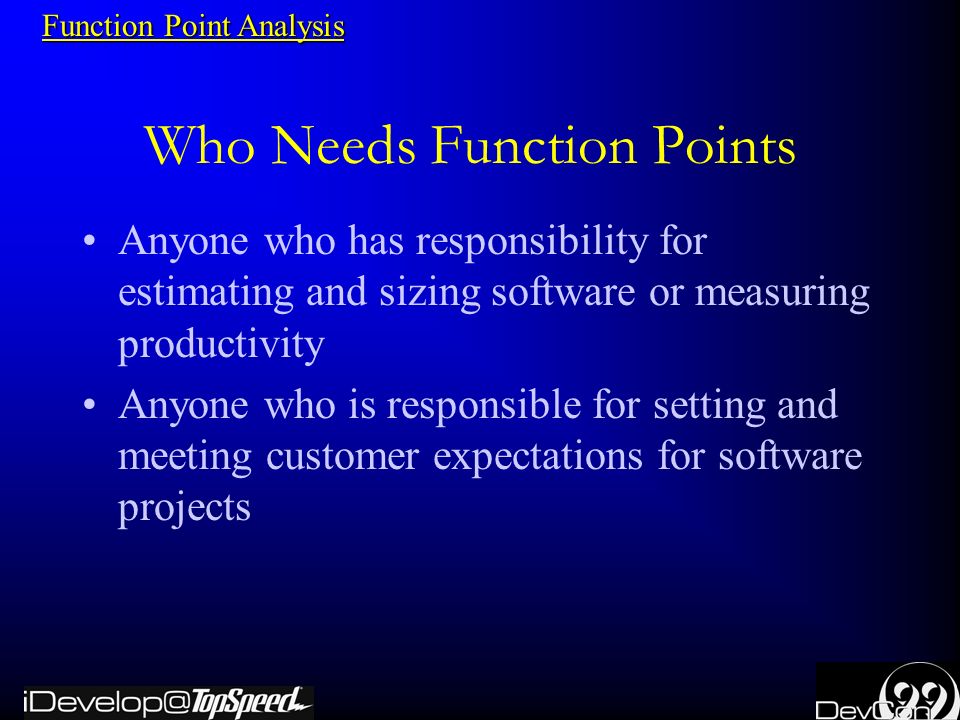 Function Point Analysis

Who Needs Function Points

• Anyone who has responsibility for estimating and sizing software or measuring productivity

• Anyone who is responsible for setting and meeting customer expectations for software projects

iDevelop@TopSpeed

DevCon 99